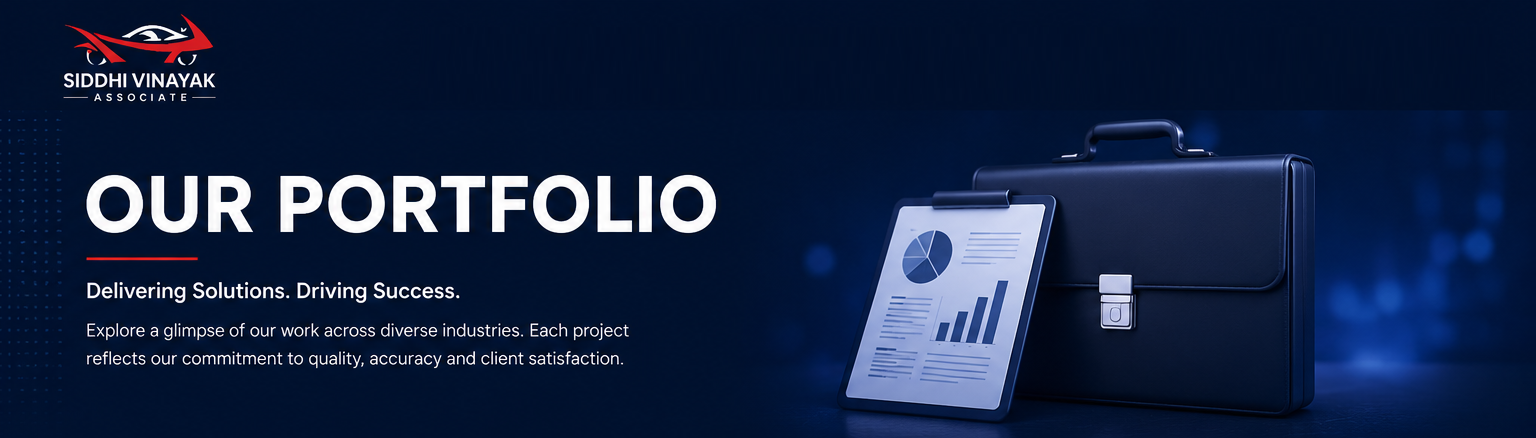 SIDDHI VINAYAK
ASSOCIATE

OUR PORTFOLIO

Delivering Solutions. Driving Success.

Explore a glimpse of our work across diverse industries. Each project reflects our commitment to quality, accuracy and client satisfaction.